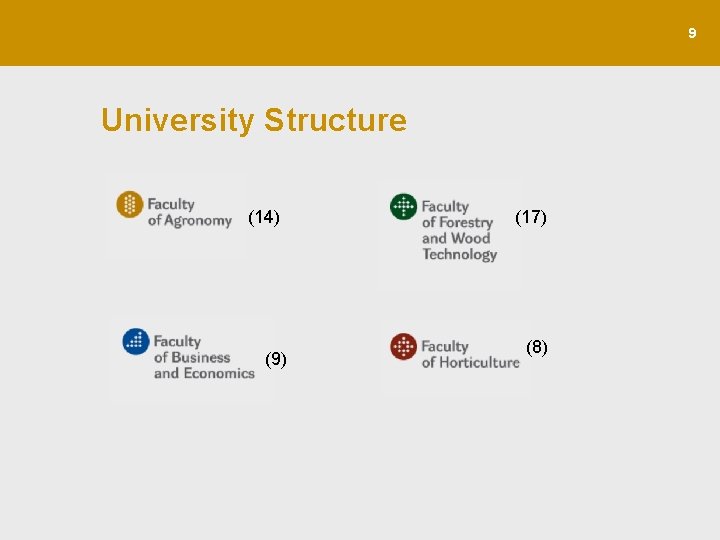 9

University Structure

Faculty of Agronomy (14)

Faculty of Forestry and Wood Technology (17)

Faculty of Business and Economics (9)

Faculty of Horticulture (8)